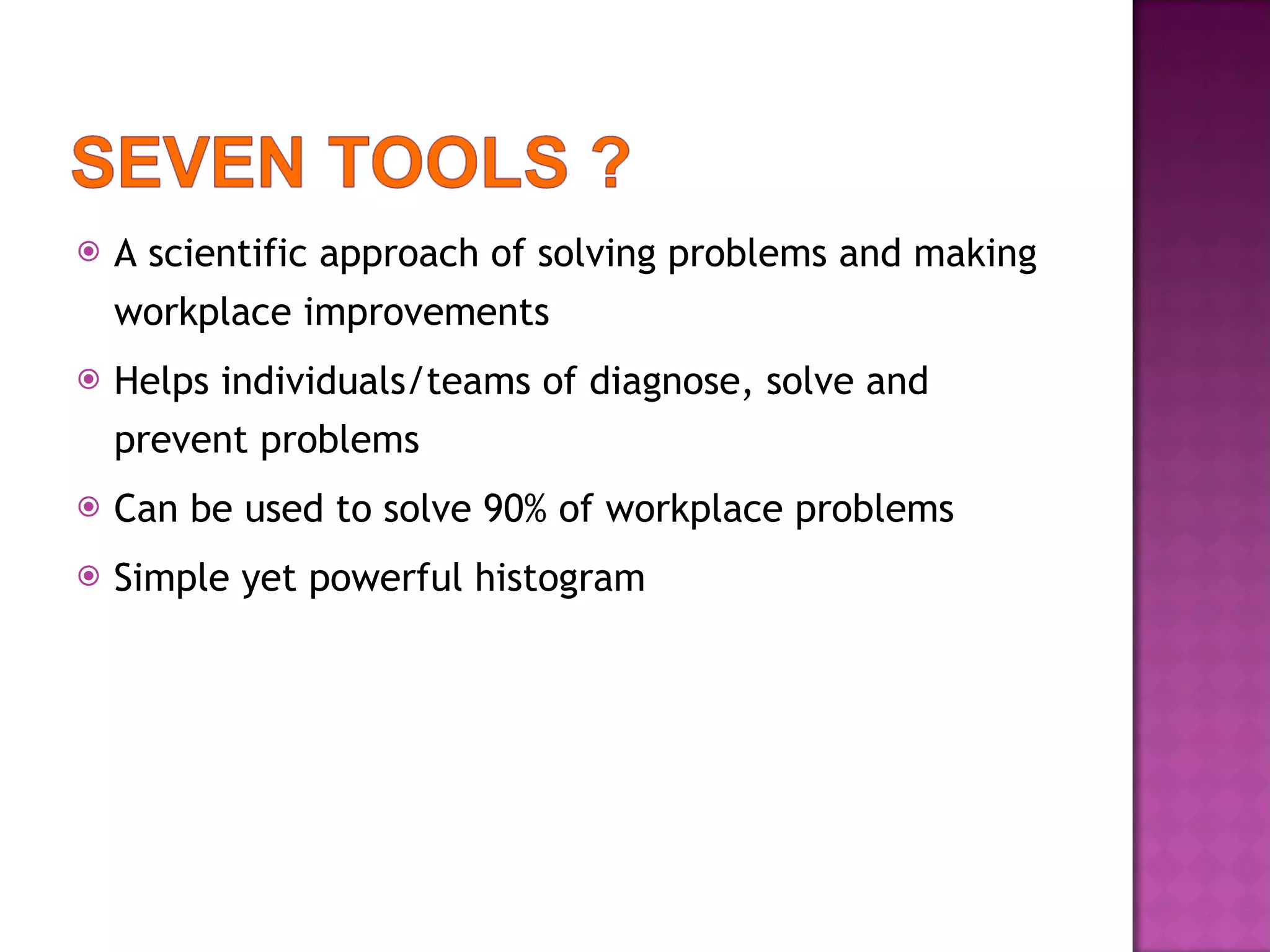 SEVEN TOOLS ?

A scientific approach of solving problems and making workplace improvements

Helps individuals/teams of diagnose, solve and prevent problems

Can be used to solve 90% of workplace problems

Simple yet powerful histogram